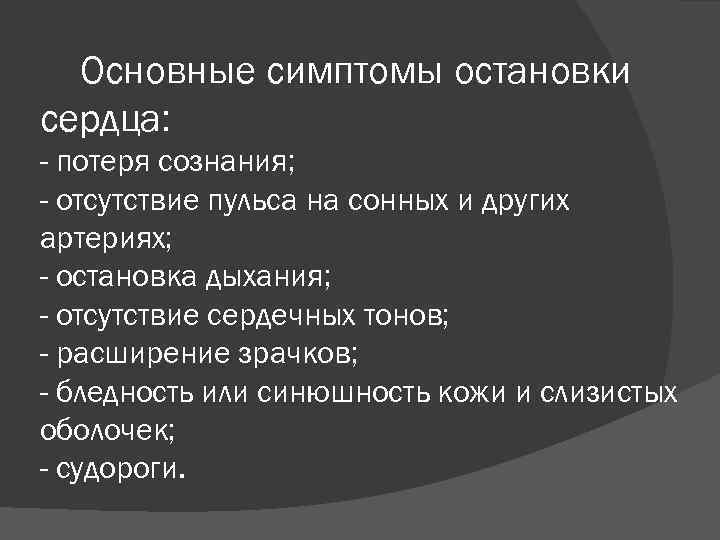 Основные симптомы остановки сердца:
- потеря сознания;
- отсутствие пульса на сонных и других артериях;
- остановка дыхания;
- отсутствие сердечных тонов;
- расширение зрачков;
- бледность или синюшность кожи и слизистых оболочек;
- судороги.